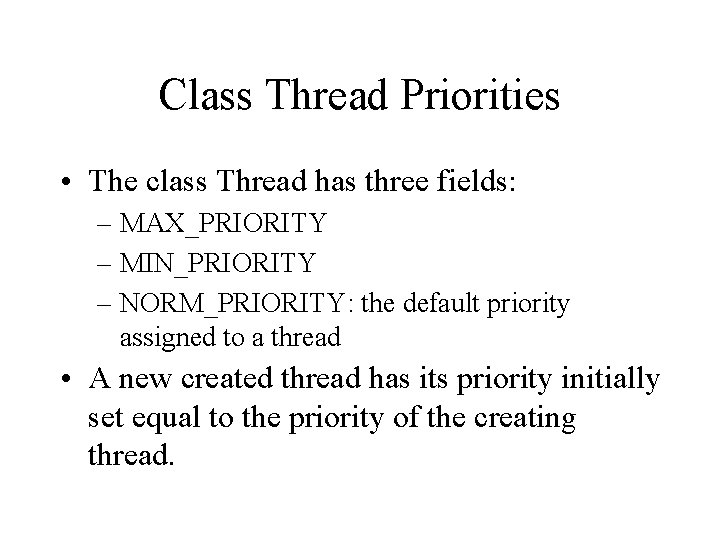 Class Thread Priorities

• The class Thread has three fields:
– MAX_PRIORITY
– MIN_PRIORITY
– NORM_PRIORITY: the default priority assigned to a thread

• A new created thread has its priority initially set equal to the priority of the creating thread.